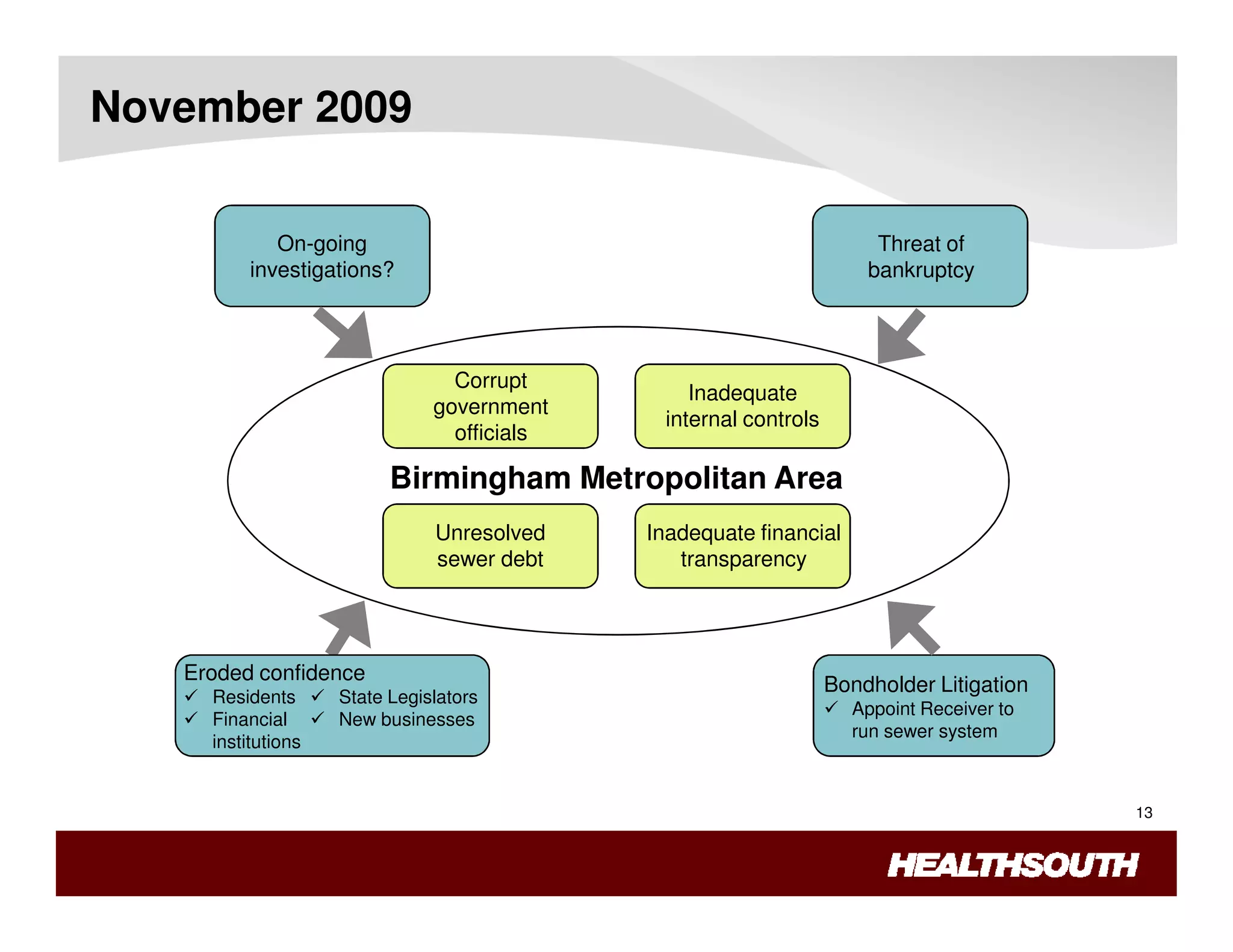 November 2009

On-going investigations?

Threat of bankruptcy

Corrupt government officials

Inadequate internal controls

Birmingham Metropolitan Area

Unresolved sewer debt

Inadequate financial transparency

Eroded confidence
✓ Residents
✓ Financial institutions
✓ State Legislators
✓ New businesses

Bondholder Litigation
✓ Appoint Receiver to run sewer system

13

HEALTHSOUTH